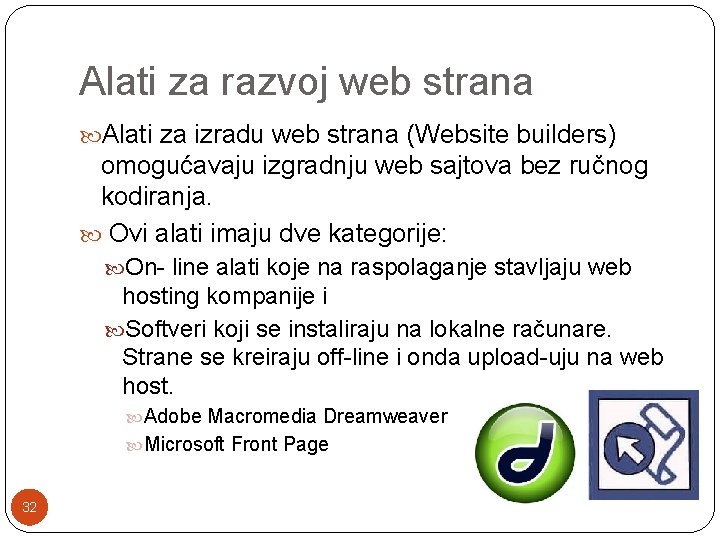 Alati za razvoj web strana

Alati za izradu web strana (Website builders) omogućavaju izgradnju web sajtova bez ručnog kodiranja.

Ovi alati imaju dve kategorije:

On- line alati koje na raspolaganje stavljaju web hosting kompanije i

Softveri koji se instaliraju na lokalne računare. Strane se kreiraju off-line i onda upload-uju na web host.

Adobe Macromedia Dreamweaver

Microsoft Front Page

32